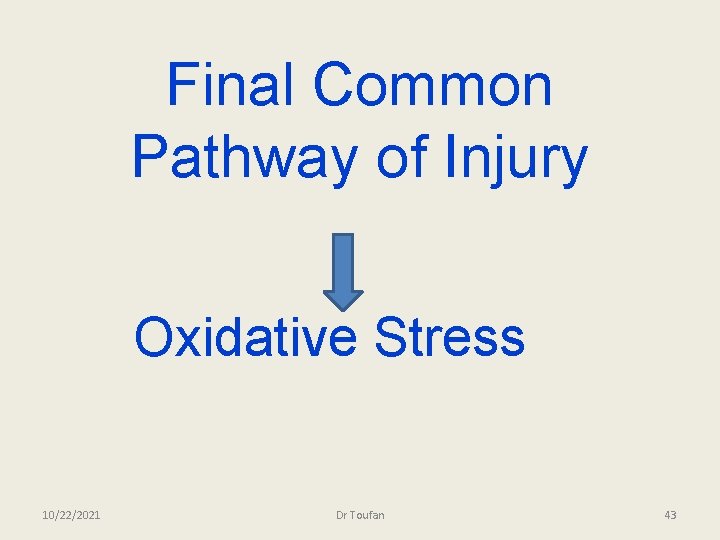 Final Common Pathway of Injury

Oxidative Stress

10/22/2021

Dr Toufan

43